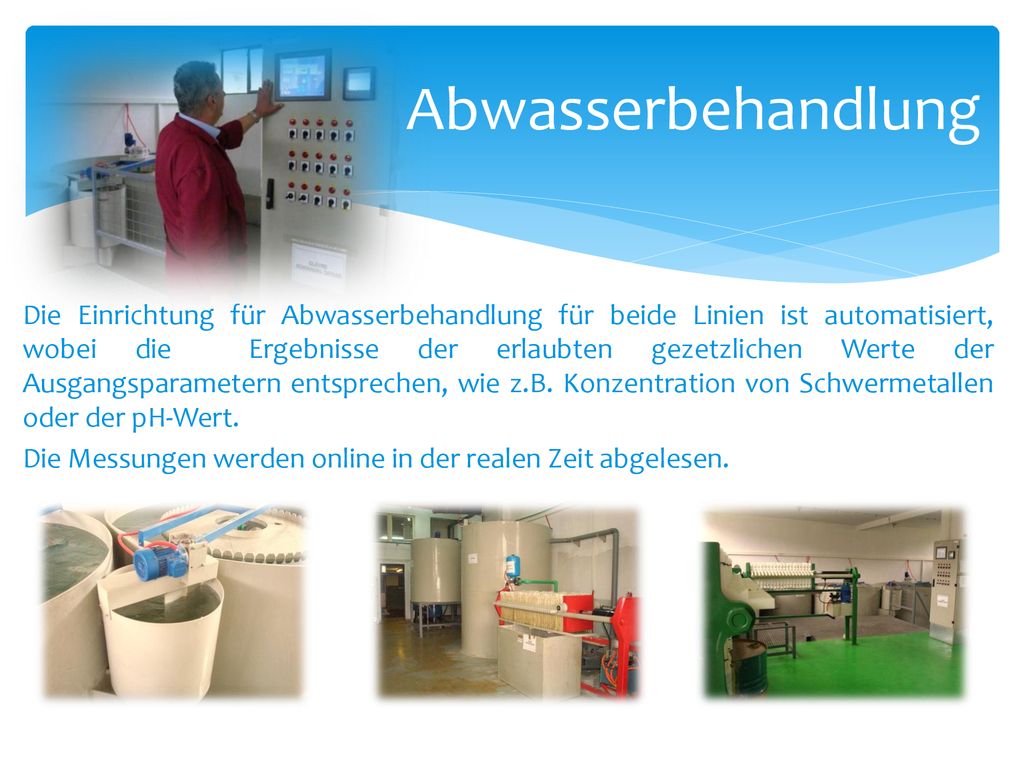 Abwasserbehandlung

Die Einrichtung für Abwasserbehandlung für beide Linien ist automatisiert, wobei die Ergebnisse der erlaubten gezetzlichen Werte der Ausgangsparametern entsprechen, wie z.B. Konzentration von Schwermetallen oder der pH-Wert.

Die Messungen werden online in der realen Zeit abgelesen.